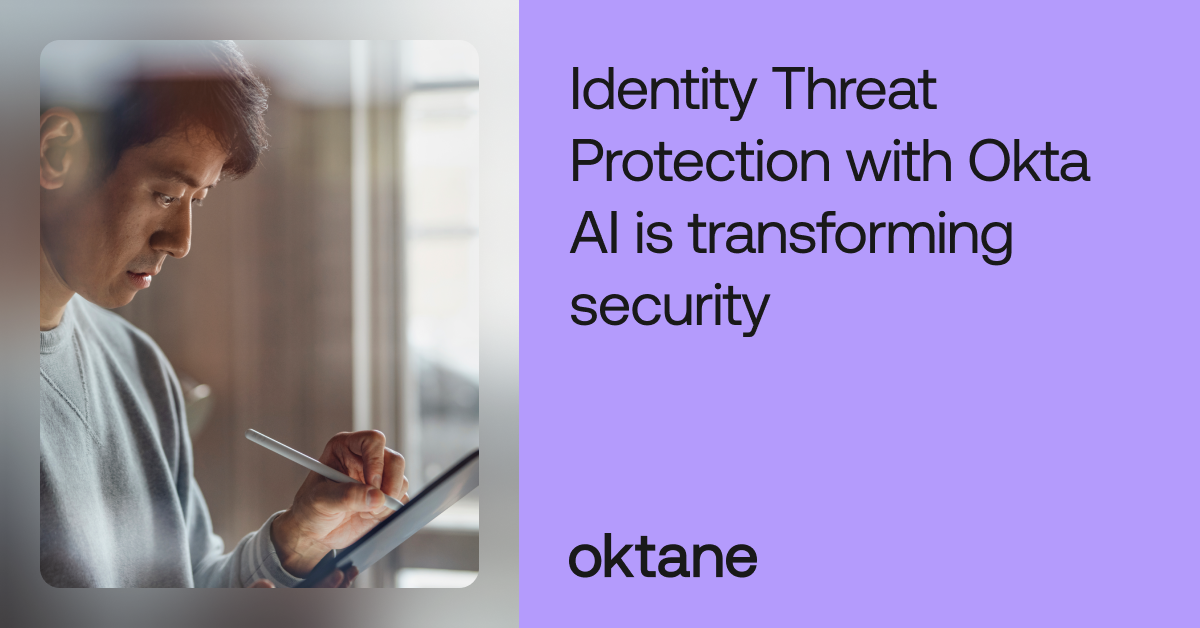 Identity Threat Protection with Okta AI is transforming security

oktane